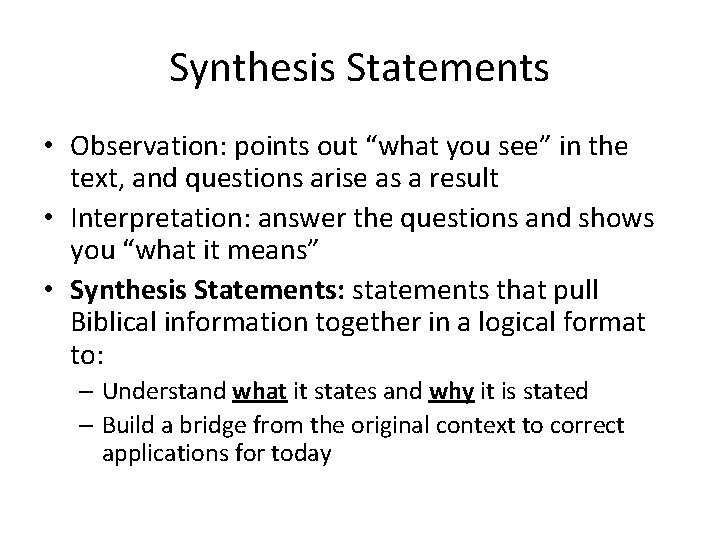 Synthesis Statements

• Observation: points out “what you see” in the text, and questions arise as a result
• Interpretation: answer the questions and shows you “what it means”
• Synthesis Statements: statements that pull Biblical information together in a logical format to:
– Understand what it states and why it is stated
– Build a bridge from the original context to correct applications for today